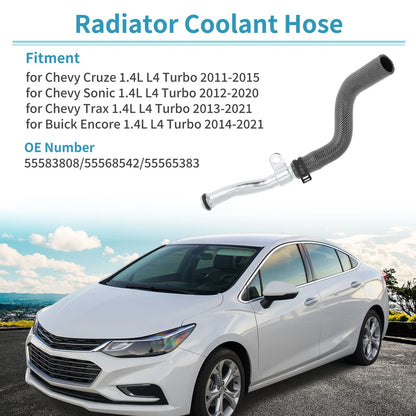 Radiator Coolant Hose

Fitment

for Chevy Cruze 1.4L L4 Turbo 2011-2015
for Chevy Sonic 1.4L L4 Turbo 2012-2020
for Chevy Trax 1.4L L4 Turbo 2013-2021
for Buick Encore 1.4L L4 Turbo 2014-2021

OE Number

55583808/55568542/55565383